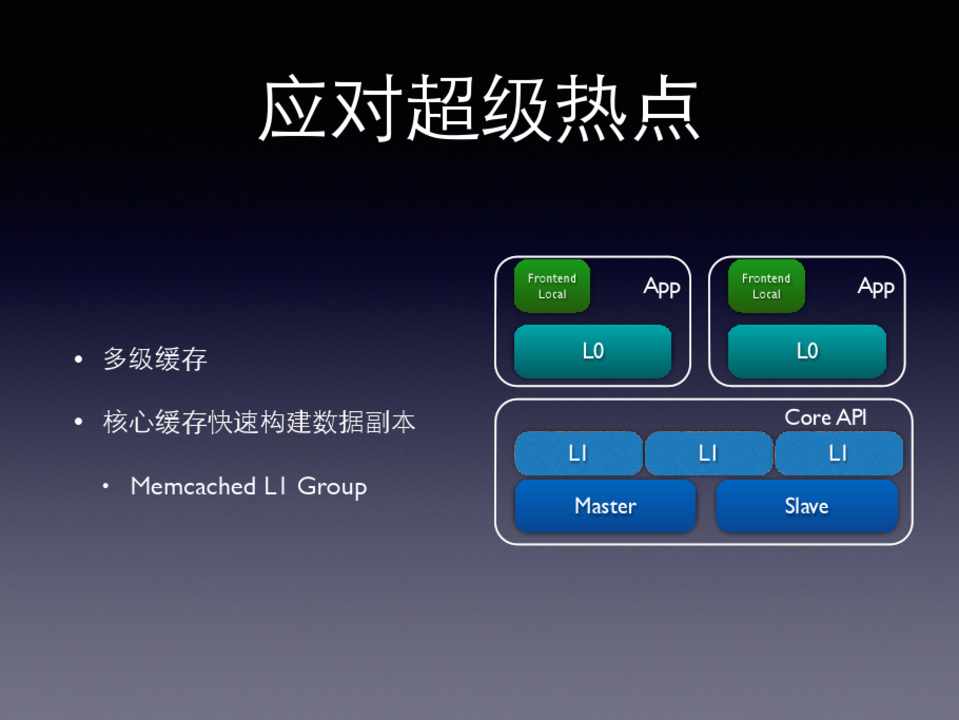 应对超级热点

• 多级缓存

• 核心缓存快速构建数据副本

• Memcached L1 Group

Frontend Local

App

L0

Frontend Local

App

L0

Core API

L1

L1

L1

Master

Slave